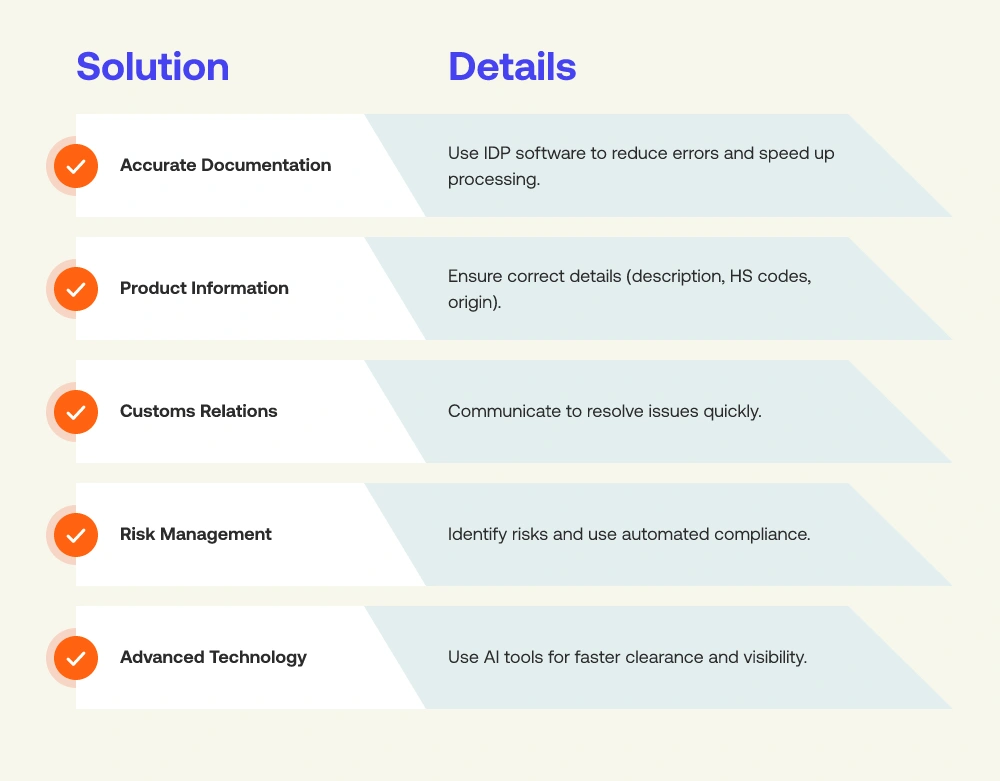 | Solution | Details |
|---|---|
| Accurate Documentation | Use IDP software to reduce errors and speed up processing. |
| Product Information | Ensure correct details (description, HS codes, origin). |
| Customs Relations | Communicate to resolve issues quickly. |
| Risk Management | Identify risks and use automated compliance. |
| Advanced Technology | Use AI tools for faster clearance and visibility. |